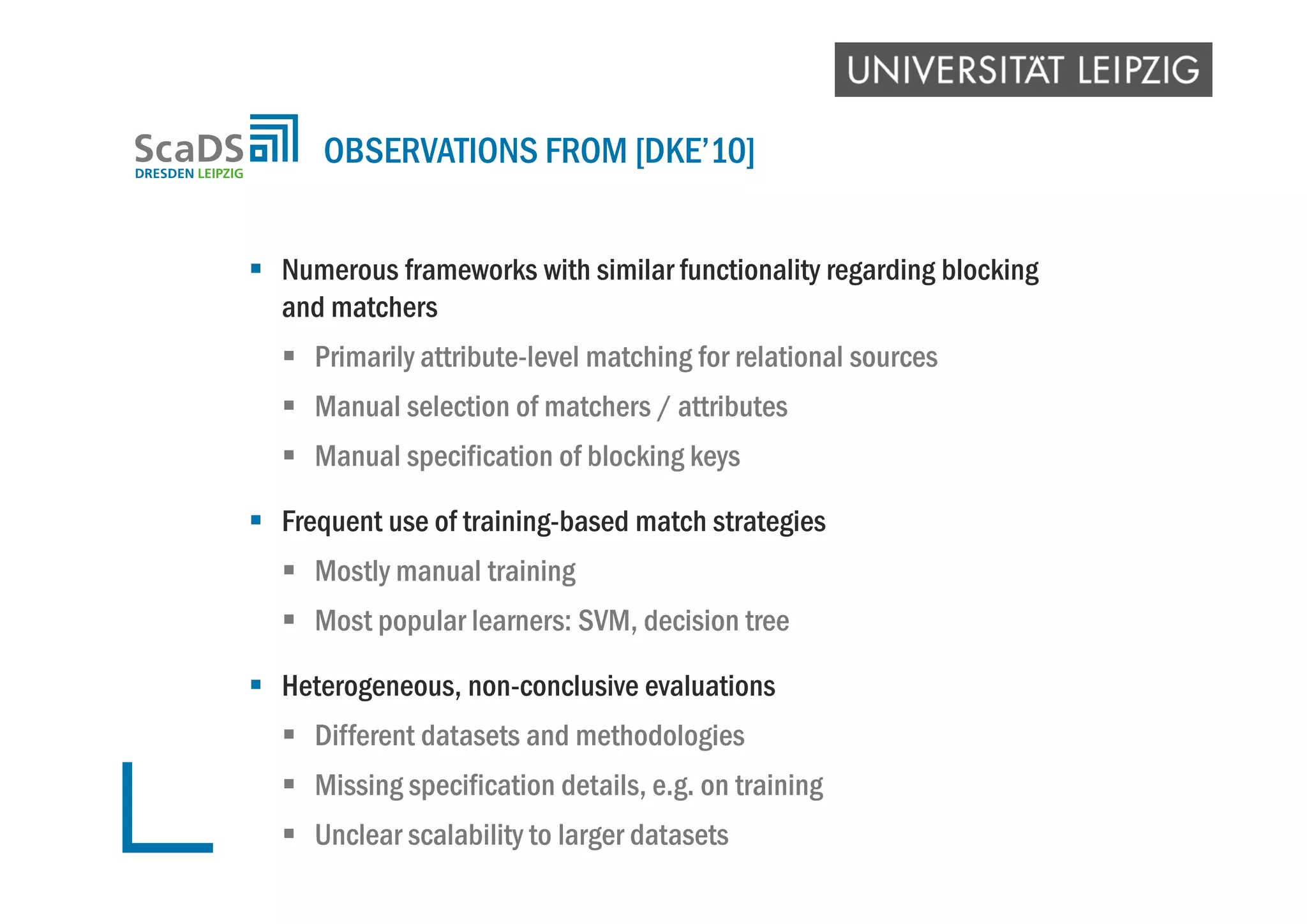 UNIVERSITÄT LEIPZIG

ScaDS
DRESDEN LEIPZIG

OBSERVATIONS FROM [DKE'10]

▪ Numerous frameworks with similar functionality regarding blocking and matchers
▪ Primarily attribute-level matching for relational sources
▪ Manual selection of matchers / attributes
▪ Manual specification of blocking keys

▪ Frequent use of training-based match strategies
▪ Mostly manual training
▪ Most popular learners: SVM, decision tree

▪ Heterogeneous, non-conclusive evaluations
▪ Different datasets and methodologies
▪ Missing specification details, e.g. on training
▪ Unclear scalability to larger datasets